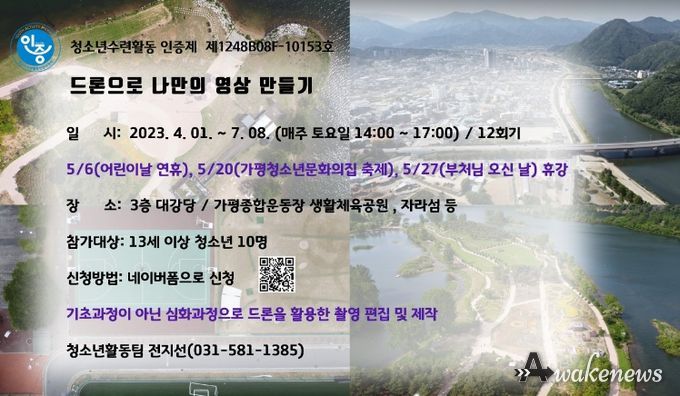 인증

청소년수련활동 인증제 제1248B08F-10153호

드론으로 나만의 영상 만들기

일 시: 2023. 4. 01. ~ 7. 08. (매주 토요일 14:00 ~ 17:00) / 12회기

5/6(어린이날 연휴), 5/20(가평청소년문화의집 축제), 5/27(부처님 오신 날) 휴강

장 소: 3층 대강당 / 가평종합운동장 생활체육공원 , 자라섬 등

참가대상: 13세 이상 청소년 10명

신청방법: 네이버폼으로 신청

기초과정이 아닌 심화과정으로 드론을 활용한 촬영 편집 및 제작

청소년활동팀 전지선(031-581-1385)

Awakenews